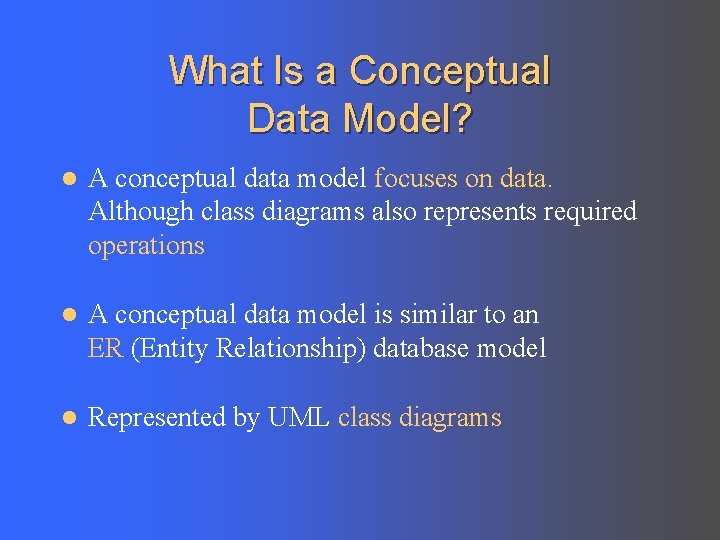 What Is a Conceptual Data Model?

- A conceptual data model focuses on data. Although class diagrams also represents required operations

- A conceptual data model is similar to an ER (Entity Relationship) database model

- Represented by UML class diagrams